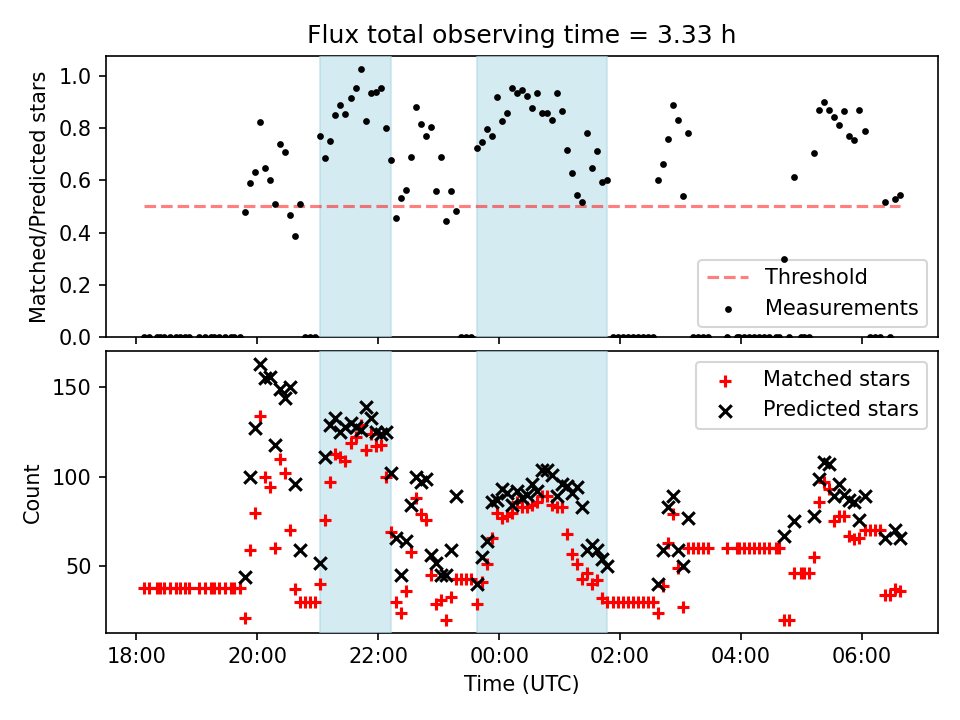 Flux total observing time = 3.33 h

Matched/Predicted stars

1.0
0.8
0.6
0.4
0.2
0.0

Threshold
Measurements

Count

150
100
50

Matched stars
Predicted stars

18:00
20:00
22:00
00:00
02:00
04:00
06:00

Time (UTC)